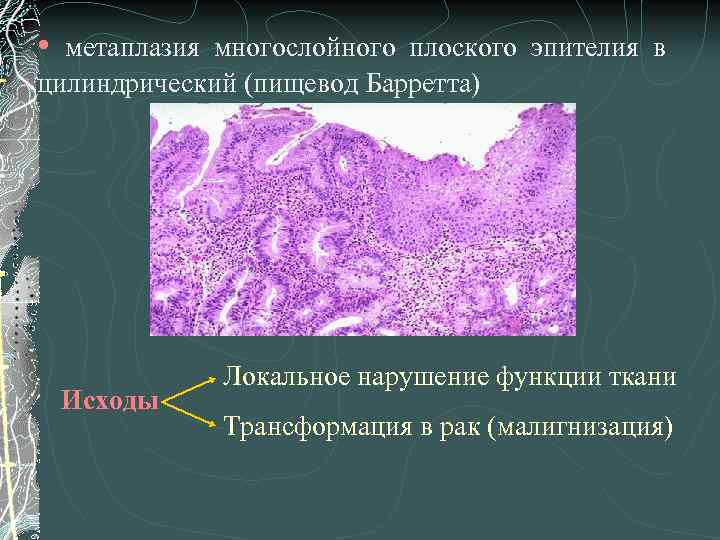 • метаплазия многослойного плоского эпителия в цилиндрический (пищевод Барретта)

Исходы

Локальное нарушение функции ткани

Трансформация в рак (малигнизация)